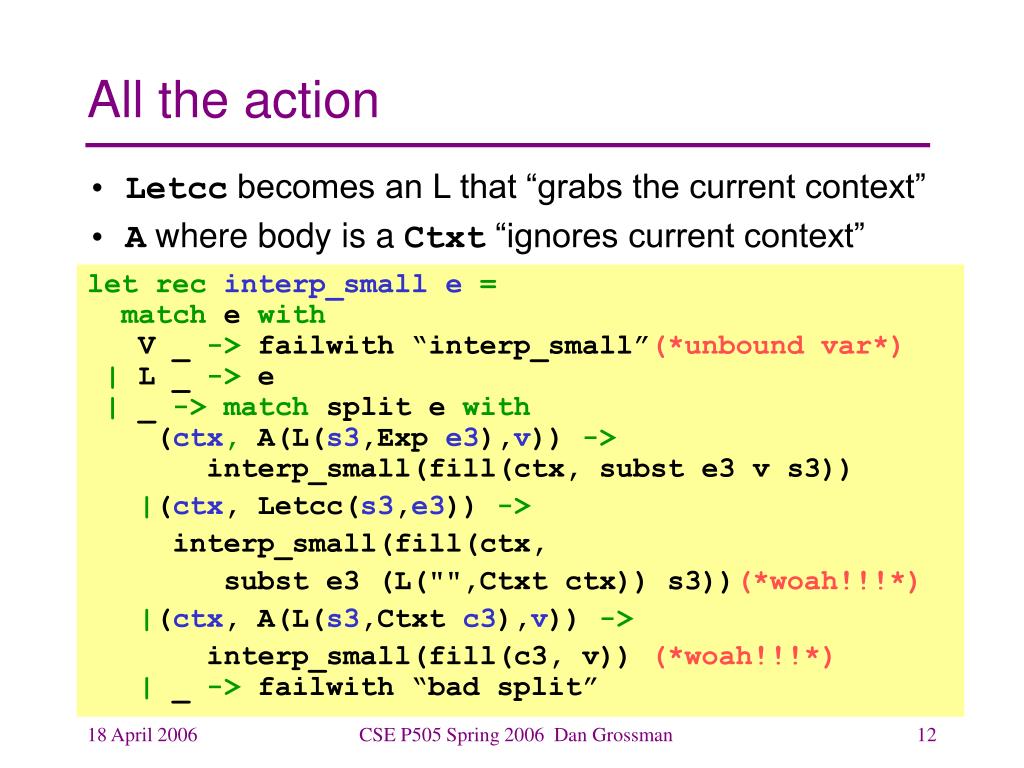 All the action

• Letcc becomes an L that “grabs the current context”
• A where body is a Ctxt “ignores current context”

let rec interp_small e =
  match e with
   V _ -> failwith “interp_small”(*unbound var*)
 | L _ -> e
 | _ -> match split e with
    (ctx, A(L(s3,Exp e3),v)) ->
       interp_small(fill(ctx, subst e3 v s3))
   |(ctx, Letcc(s3,e3)) ->
    interp_small(fill(ctx,
       subst e3 (L("",Ctxt ctx)) s3))(*woah!!!*)
   |(ctx, A(L(s3,Ctxt c3),v)) ->
       interp_small(fill(c3, v)) (*woah!!!*)
   | _ -> failwith “bad split”

18 April 2006 CSE P505 Spring 2006 Dan Grossman 12